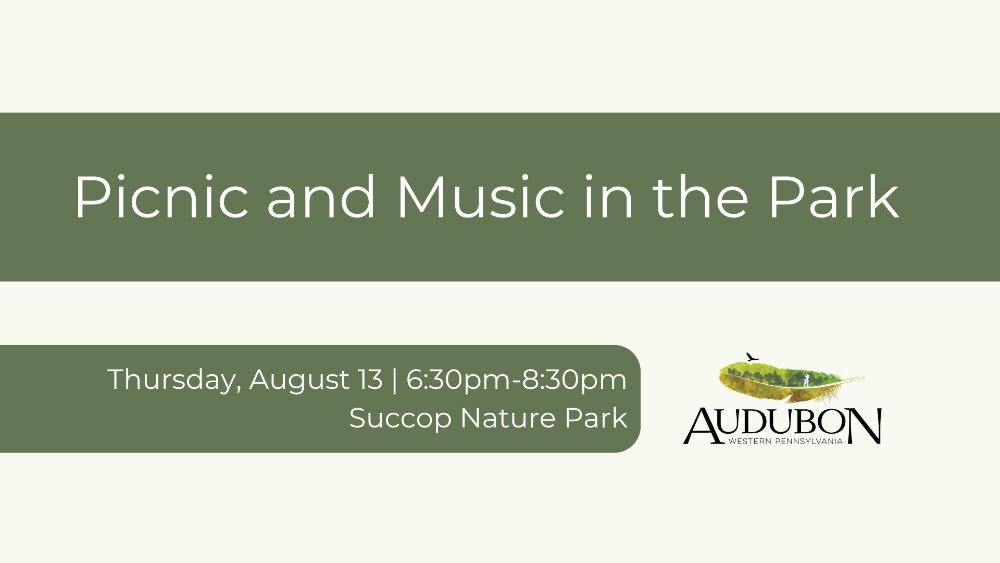 Picnic and Music in the Park

Thursday, August 13 | 6:30pm-8:30pm
Succop Nature Park

AUDUBON
WESTERN PENNSYLVANIA